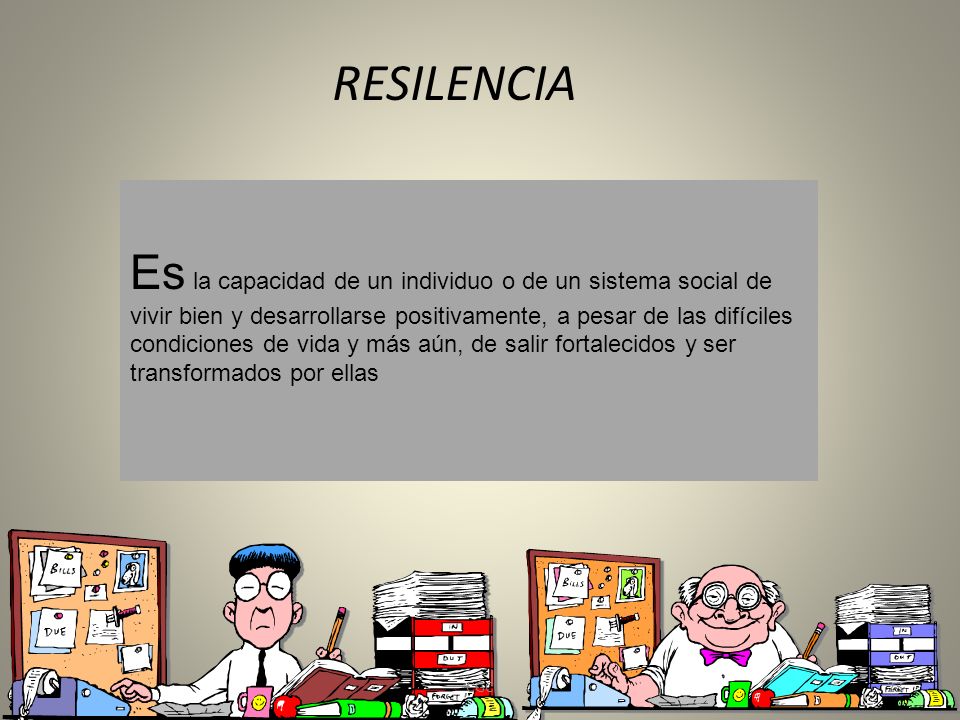 RESILENCIA

Es la capacidad de un individuo o de un sistema social de vivir bien y desarrollarse positivamente, a pesar de las difíciles condiciones de vida y más aún, de salir fortalecidos y ser transformados por ellas

BILLS
DUE
IN
OUT
FORGET IT

BILLS
DUE
IN
OUT
FORGET IT